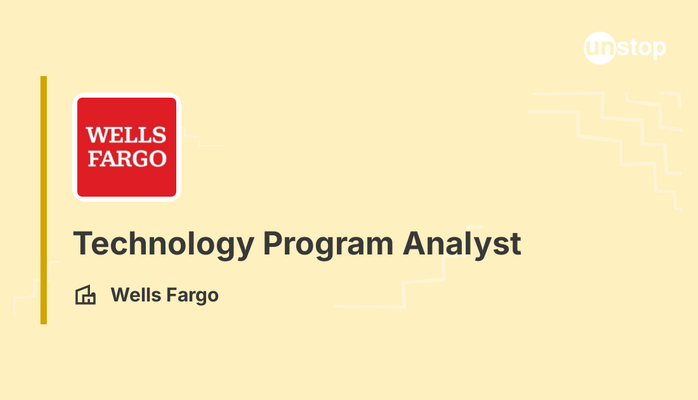 unstop

WELLS FARGO

Technology Program Analyst

Wells Fargo